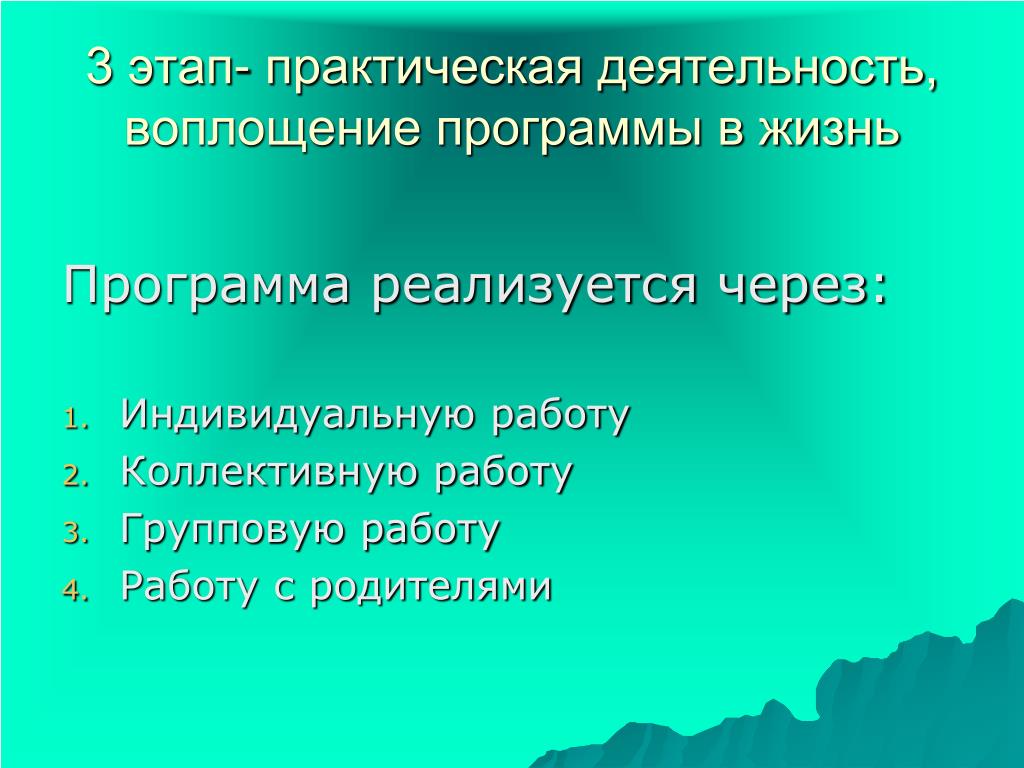 3 этап- практическая деятельность, воплощение программы в жизнь

Программа реализуется через:

1. Индивидуальную работу
2. Коллективную работу
3. Групповую работу
4. Работу с родителями